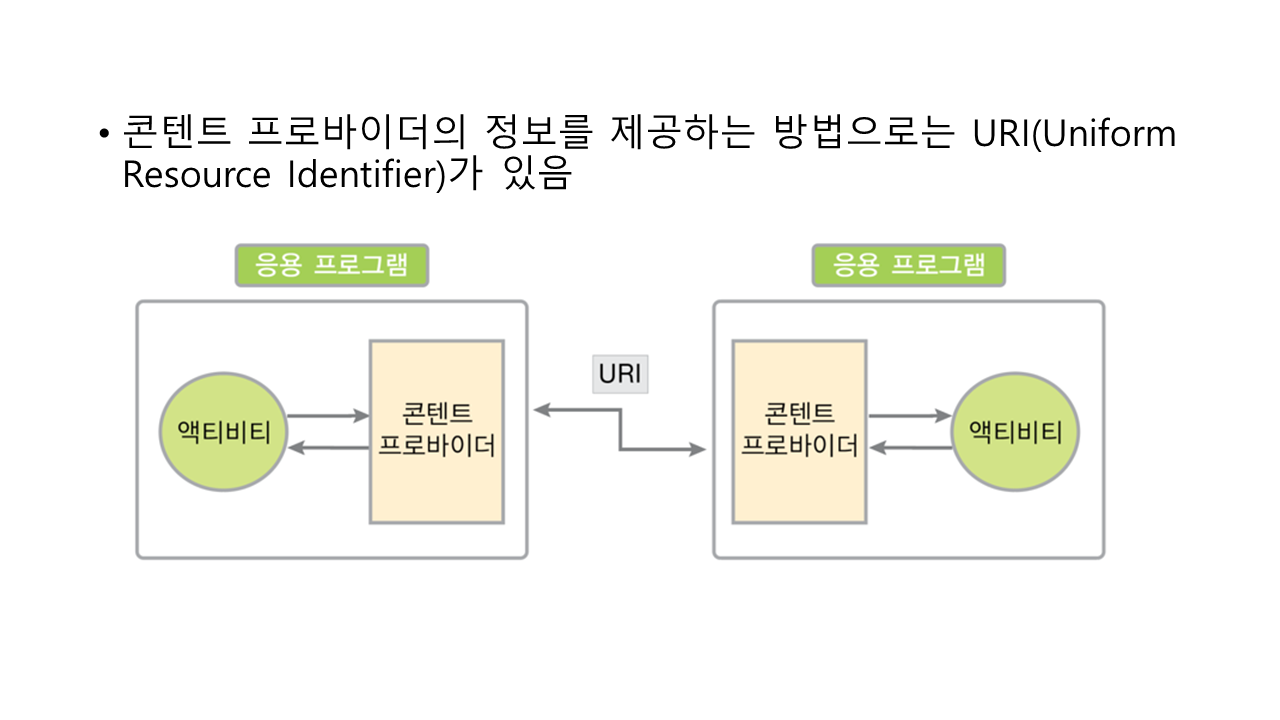 • 콘텐트 프로바이더의 정보를 제공하는 방법으로는 URI(Uniform Resource Identifier)가 있음

응용 프로그램

액티비티

콘텐트 프로바이더

URI

응용 프로그램

콘텐트 프로바이더

액티비티